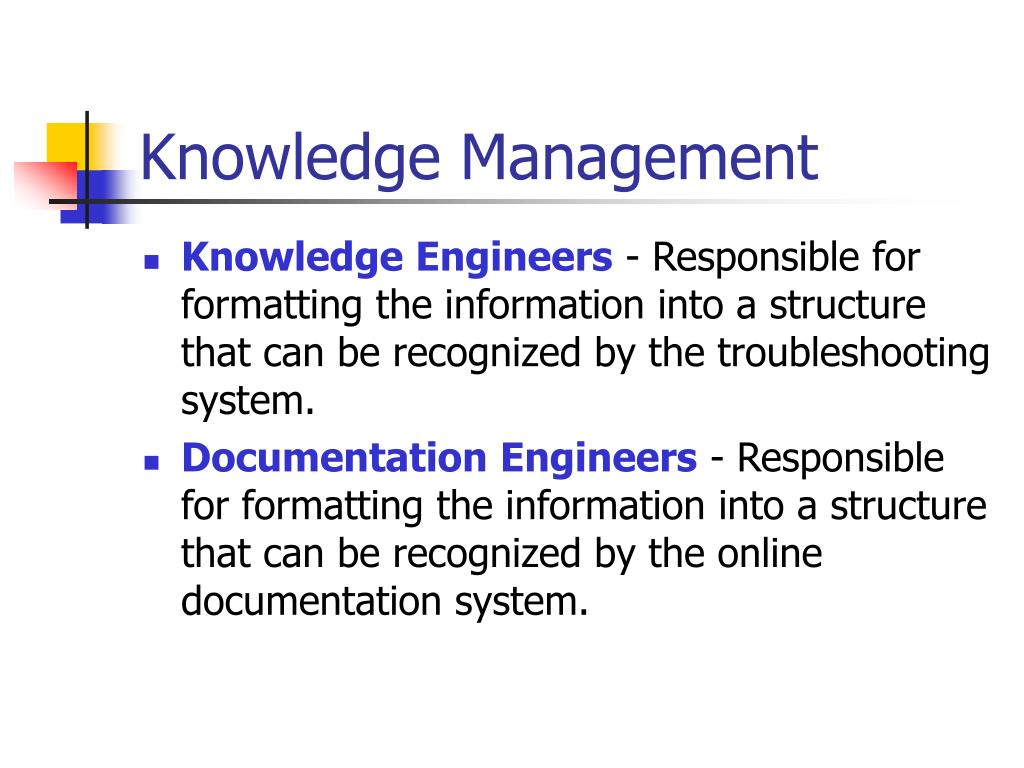 Knowledge Management

- Knowledge Engineers - Responsible for formatting the information into a structure that can be recognized by the troubleshooting system.
- Documentation Engineers - Responsible for formatting the information into a structure that can be recognized by the online documentation system.